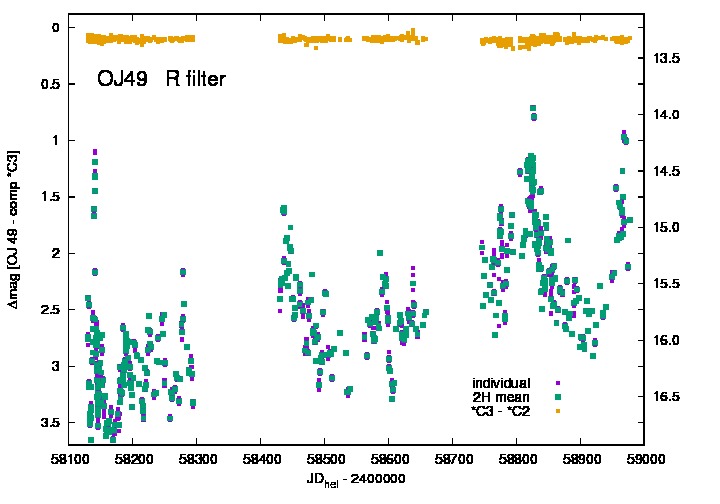 OJ49 R filter

Δmag [OJ 49 - comp *C3]

0
0.5
1
1.5
2
2.5
3
3.5

13.5
14.0
14.5
15.0
15.5
16.0
16.5

individual
2H mean
*C3 - *C2

58100 58200 58300 58400 58500 58600 58700 58800 58900 59000

$JD_{hel}$ - 2400000